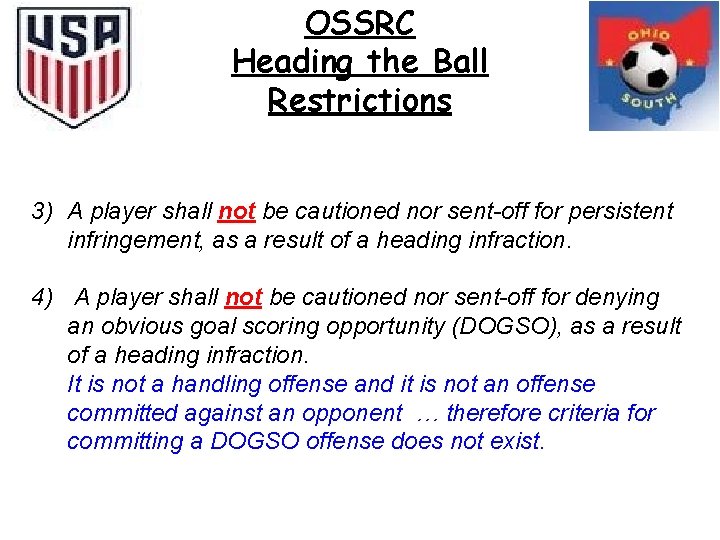 USA

OSSRC
Heading the Ball
Restrictions

OHIO
SOUTH

3) A player shall not be cautioned nor sent-off for persistent infringement, as a result of a heading infraction.

4) A player shall not be cautioned nor sent-off for denying an obvious goal scoring opportunity (DOGSO), as a result of a heading infraction.
It is not a handling offense and it is not an offense committed against an opponent … therefore criteria for committing a DOGSO offense does not exist.